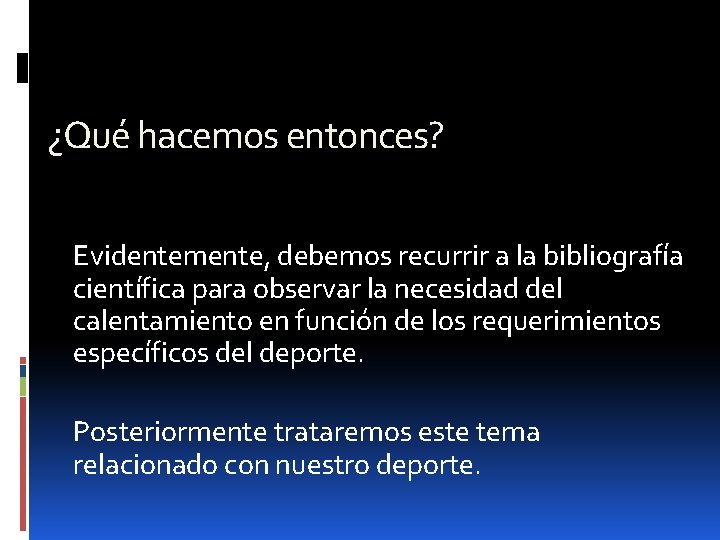 ¿Qué hacemos entonces?

Evidentemente, debemos recurrir a la bibliografía científica para observar la necesidad del calentamiento en función de los requerimientos específicos del deporte.

Posteriormente trataremos este tema relacionado con nuestro deporte.